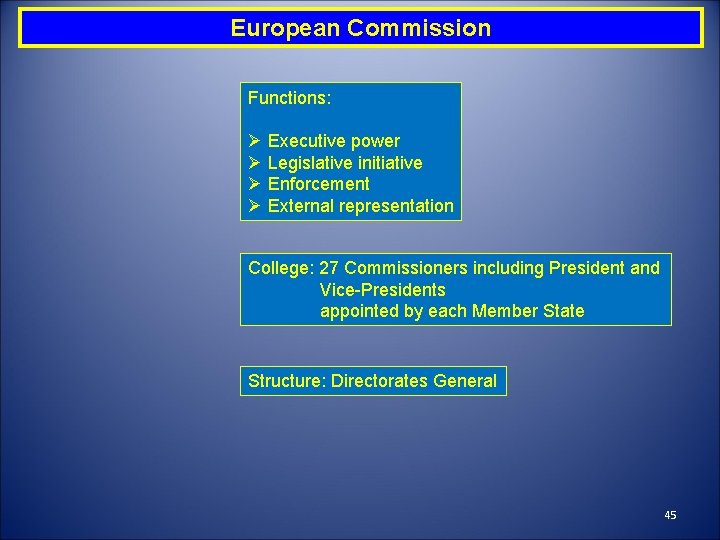 European Commission

Functions:

➢ Executive power
➢ Legislative initiative
➢ Enforcement
➢ External representation

College: 27 Commissioners including President and Vice-Presidents appointed by each Member State

Structure: Directorates General

45